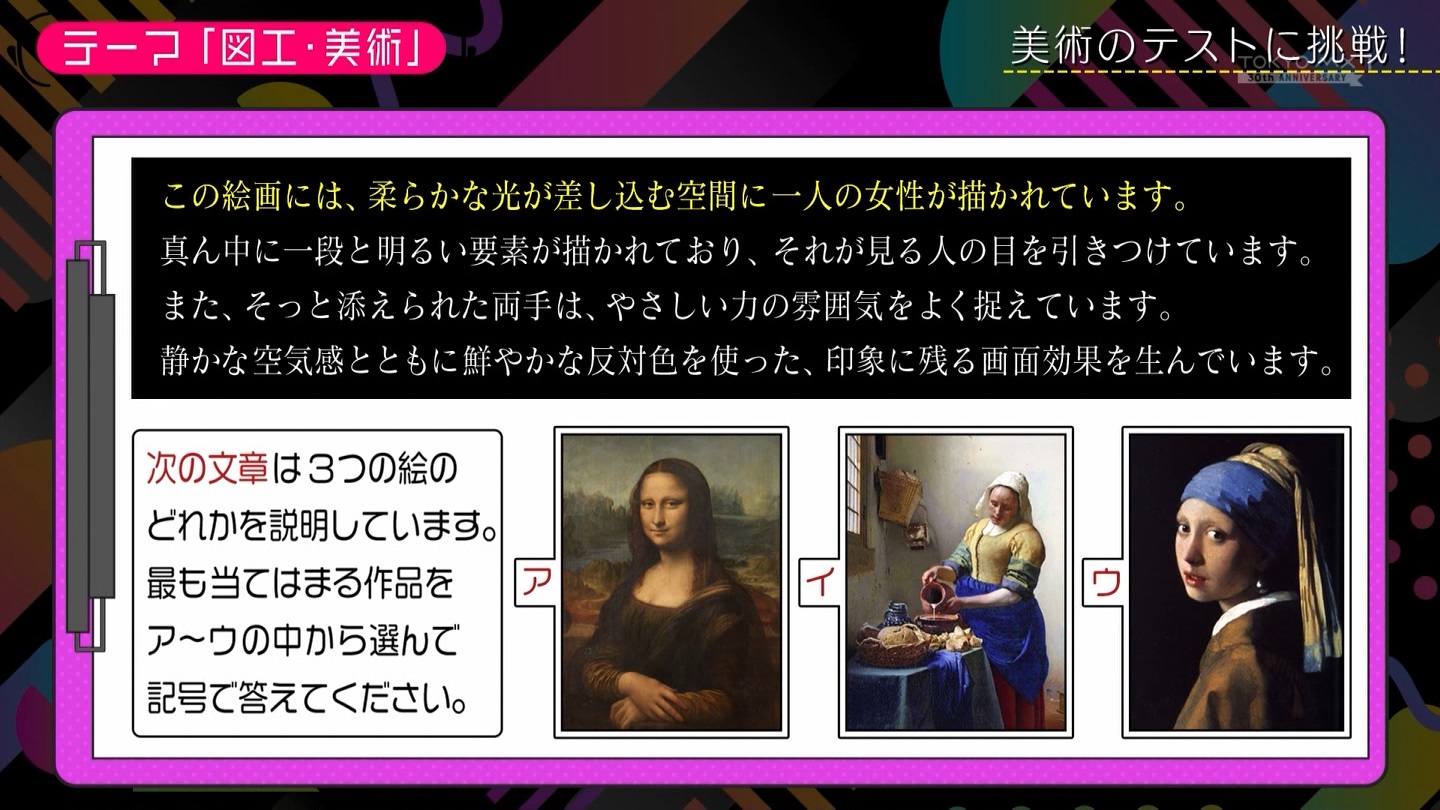 テーマ「図工・美術」

美術のテストに挑戦！

TOKYO MX 30th ANNIVERSARY

この絵画には、柔らかな光が差し込む空間に一人の女性が描かれています。
真ん中に一段と明るい要素が描かれており、それが見る人の目を引きつけています。
また、そっと添えられた両手は、やさしい力の雰囲気をよく捉えています。
静かな空気感とともに鮮やかな反対色を使った、印象に残る画面効果を生んでいます。

次の文章は３つの絵のどれかを説明しています。最も当てはまる作品をア～ウの中から選んで記号で答えてください。

ア

イ

ウ